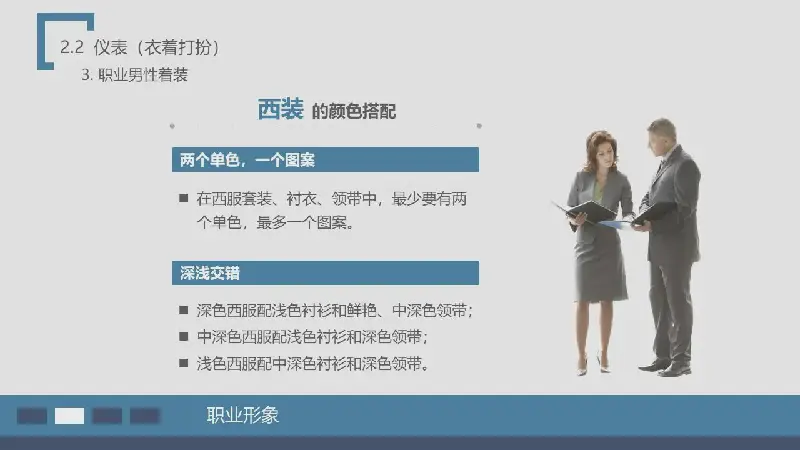 2.2 仪表（衣着打扮）

3. 职业男性着装

西装 的颜色搭配

两个单色，一个图案

■ 在西服套装、衬衣、领带中，最少要有两个单色，最多一个图案。

深浅交错

■ 深色西服配浅色衬衫和鲜艳、中深色领带；
■ 中深色西服配浅色衬衫和深色领带；
■ 浅色西服配中深色衬衫和深色领带。

职业形象